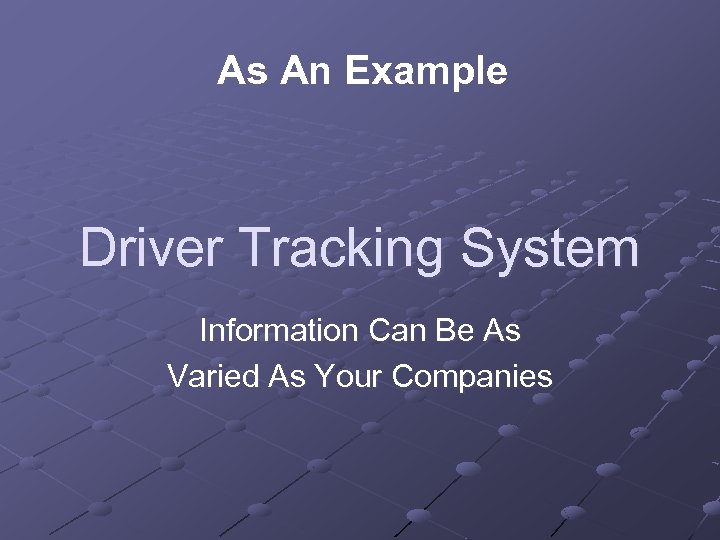 As An Example

Driver Tracking System

Information Can Be As Varied As Your Companies